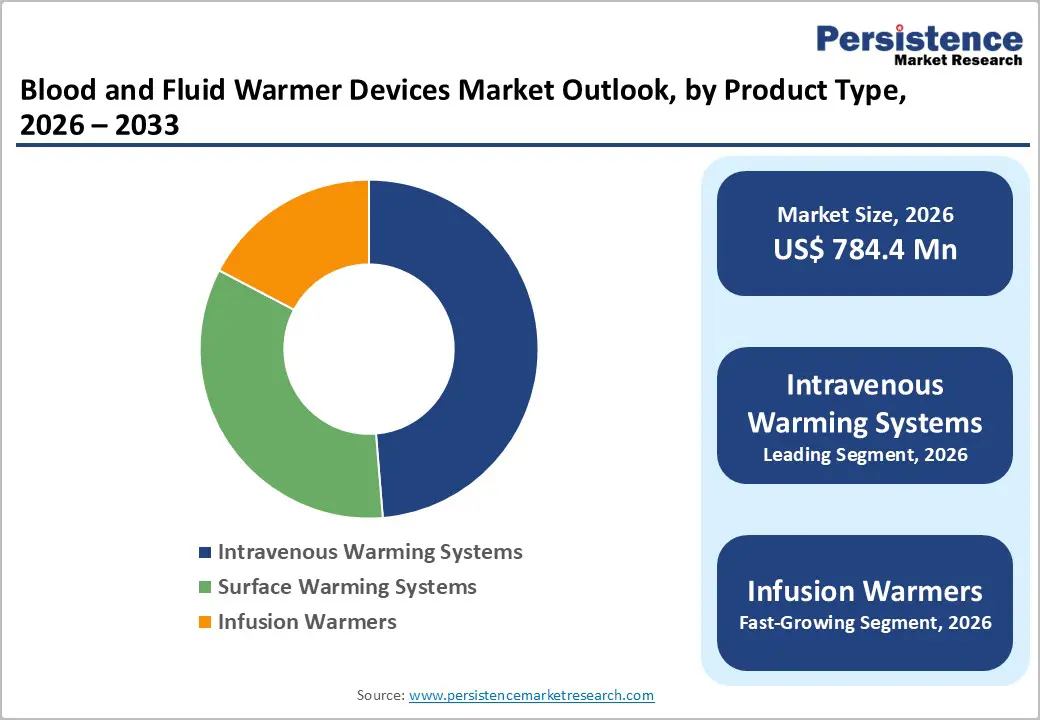 Persistence
Market Research

Blood and Fluid Warmer Devices Market Outlook, by Product Type, 2026 – 2033

Intravenous Warming Systems
Surface Warming Systems
Infusion Warmers

Market Size, 2026
US$ 784.4 Mn

Intravenous Warming Systems
Leading Segment, 2026

Infusion Warmers
Fast-Growing Segment, 2026

Source: www.persistencemarketresearch.com